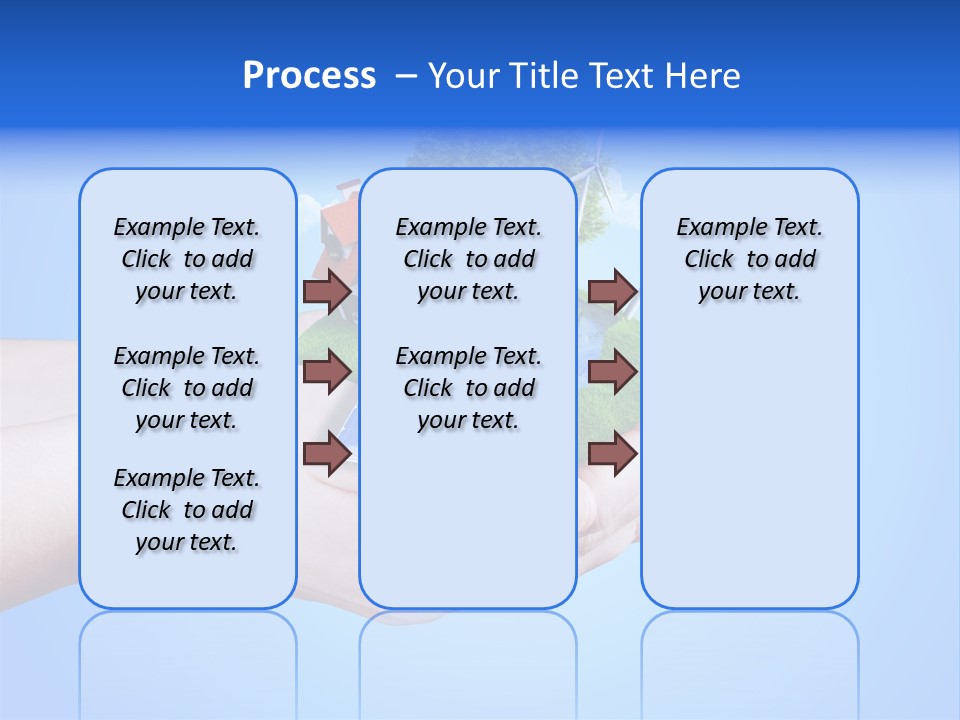 Process – Your Title Text Here

Example Text. Click to add your text.

Example Text. Click to add your text.

Example Text. Click to add your text.

Example Text. Click to add your text.

Example Text. Click to add your text.

Example Text. Click to add your text.